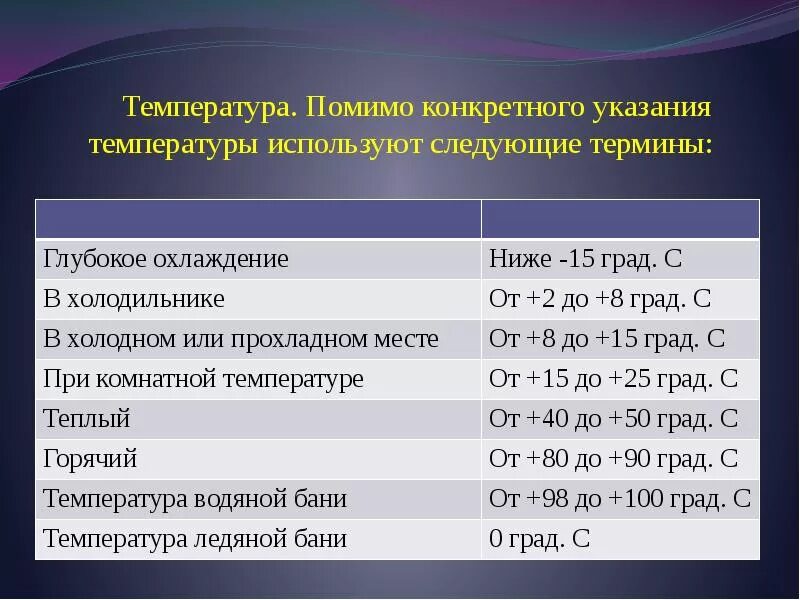 Температура. Помимо конкретного указания температуры используют следующие термины:

| | |
|---|---|
| Глубокое охлаждение | Ниже -15 град. С |
| В холодильнике | От +2 до +8 град. С |
| В холодном или прохладном месте | От +8 до +15 град. С |
| При комнатной температуре | От +15 до +25 град. С |
| Теплый | От +40 до +50 град. С |
| Горячий | От +80 до +90 град. С |
| Температура водяной бани | От +98 до +100 град. С |
| Температура ледяной бани | 0 град. С |